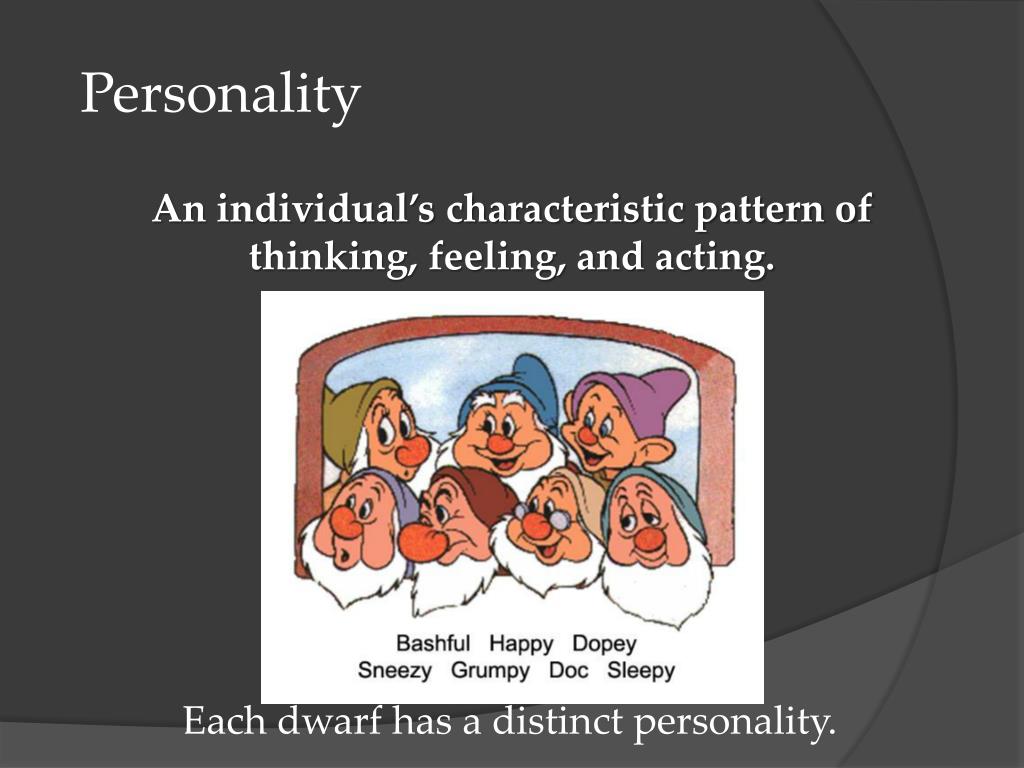 Personality

An individual's characteristic pattern of thinking, feeling, and acting.

Bashful Happy Dopey
Sneezy Grumpy Doc Sleepy

Each dwarf has a distinct personality.